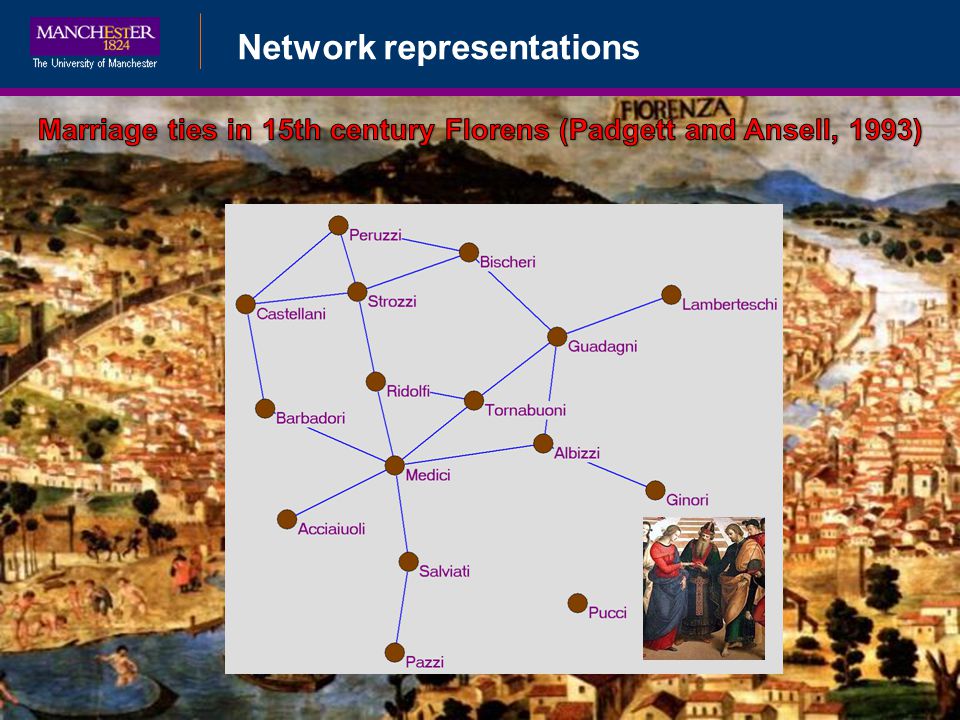 MANCHESTER
1824
The University of Manchester

Network representations

FIORENZA

Marriage ties in 15th century Florens (Padgett and Ansell, 1993)

Peruzzi
Bischeri
Castellani
Strozzi
Lamberteschi
Guadagni
Ridolfi
Tornabuoni
Barbadori
Albizzi
Medici
Ginori
Acciaiuoli
Salviati
Pucci
Pazzi